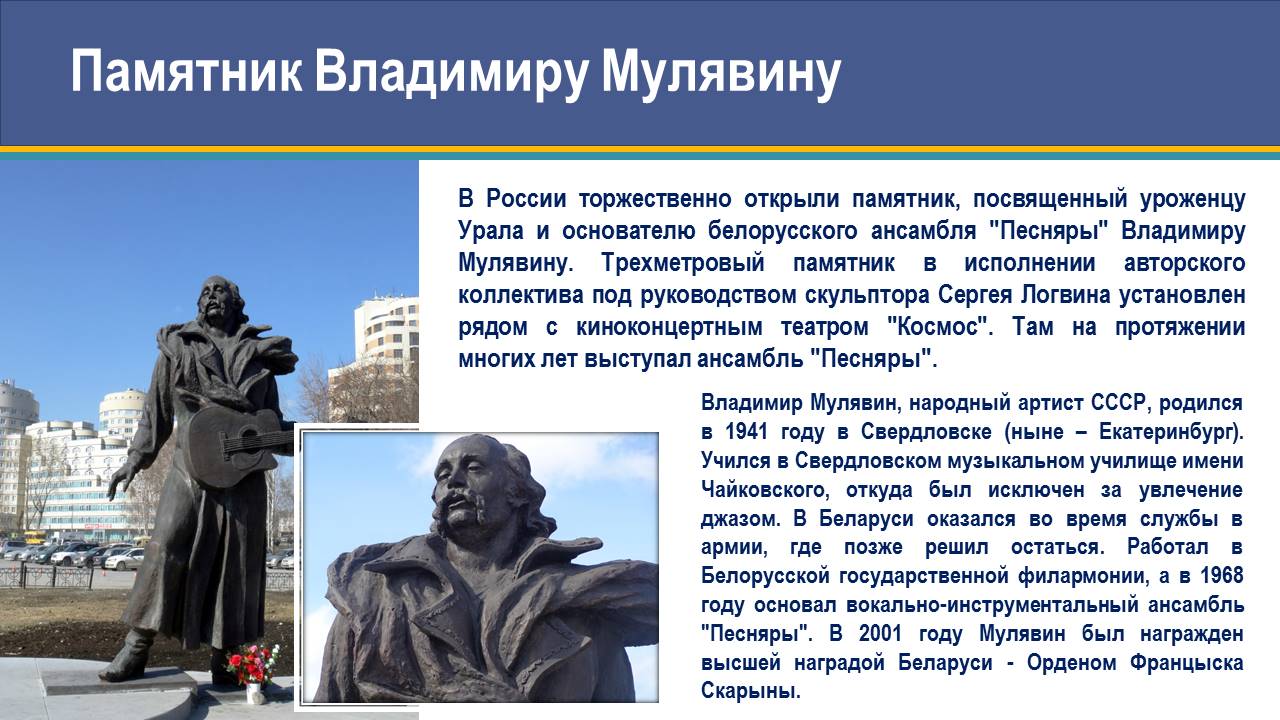 Памятник Владимиру Мулявину

В России торжественно открыли памятник, посвященный уроженцу Урала и основателю белорусского ансамбля "Песняры" Владимиру Мулявину. Трехметровый памятник в исполнении авторского коллектива под руководством скульптора Сергея Логвина установлен рядом с киноконцертным театром "Космос". Там на протяжении многих лет выступал ансамбль "Песняры".

Владимир Мулявин, народный артист СССР, родился в 1941 году в Свердловске (ныне – Екатеринбург). Учился в Свердловском музыкальном училище имени Чайковского, откуда был исключен за увлечение джазом. В Беларуси оказался во время службы в армии, где позже решил остаться. Работал в Белорусской государственной филармонии, а в 1968 году основал вокально-инструментальный ансамбль "Песняры". В 2001 году Мулявин был награжден высшей наградой Беларуси - Орденом Францыска Скарыны.